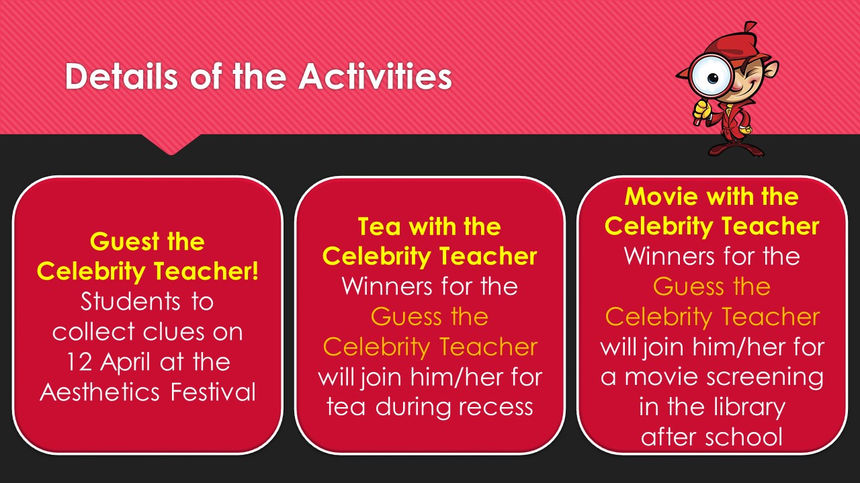 Details of the Activities

Guest the Celebrity Teacher! Students to collect clues on 12 April at the Aesthetics Festival

Tea with the Celebrity Teacher Winners for the Guess the Celebrity Teacher will join him/her for tea during recess

Movie with the Celebrity Teacher Winners for the Guess the Celebrity Teacher will join him/her for a movie screening in the library after school